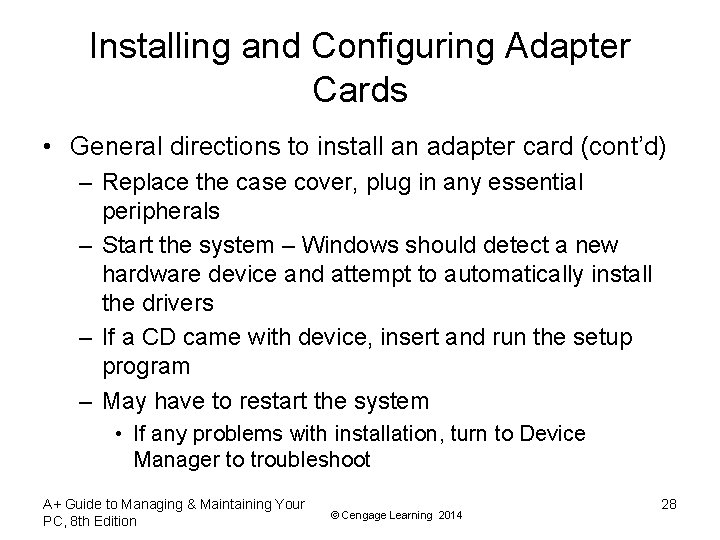 Installing and Configuring Adapter Cards

• General directions to install an adapter card (cont'd)
– Replace the case cover, plug in any essential peripherals
– Start the system – Windows should detect a new hardware device and attempt to automatically install the drivers
– If a CD came with device, insert and run the setup program
– May have to restart the system
• If any problems with installation, turn to Device Manager to troubleshoot

A+ Guide to Managing & Maintaining Your PC, 8th Edition

© Cengage Learning 2014

28